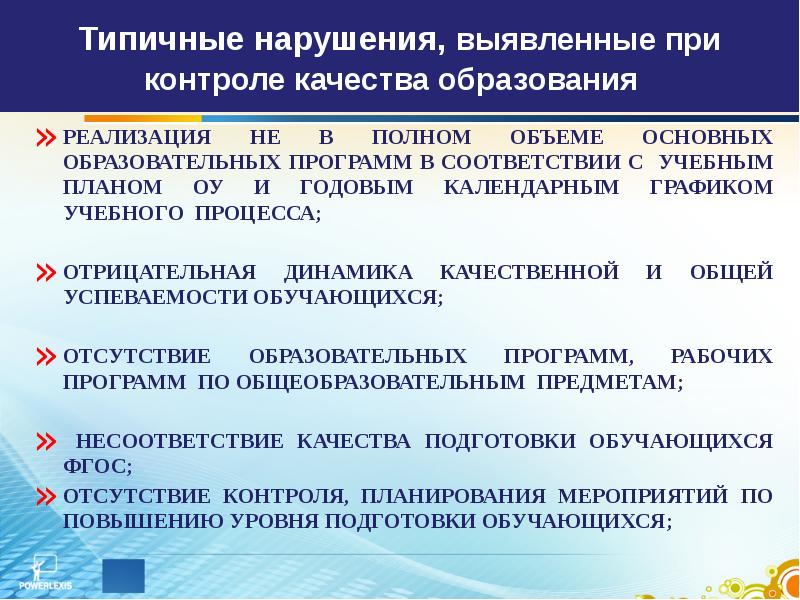 Типичные нарушения, выявленные при контроле качества образования

РЕАЛИЗАЦИЯ НЕ В ПОЛНОМ ОБЪЕМЕ ОСНОВНЫХ ОБРАЗОВАТЕЛЬНЫХ ПРОГРАММ В СООТВЕТСТВИИ С УЧЕБНЫМ ПЛАНОМ ОУ И ГОДОВЫМ КАЛЕНДАРНЫМ ГРАФИКОМ УЧЕБНОГО ПРОЦЕССА;

ОТРИЦАТЕЛЬНАЯ ДИНАМИКА КАЧЕСТВЕННОЙ И ОБЩЕЙ УСПЕВАЕМОСТИ ОБУЧАЮЩИХСЯ;

ОТСУТСТВИЕ ОБРАЗОВАТЕЛЬНЫХ ПРОГРАММ, РАБОЧИХ ПРОГРАММ ПО ОБЩЕОБРАЗОВАТЕЛЬНЫМ ПРЕДМЕТАМ;

НЕСООТВЕТСТВИЕ КАЧЕСТВА ПОДГОТОВКИ ОБУЧАЮЩИХСЯ ФГОС;

ОТСУТСТВИЕ КОНТРОЛЯ, ПЛАНИРОВАНИЯ МЕРОПРИЯТИЙ ПО ПОВЫШЕНИЮ УРОВНЯ ПОДГОТОВКИ ОБУЧАЮЩИХСЯ;

POWERLEXIS